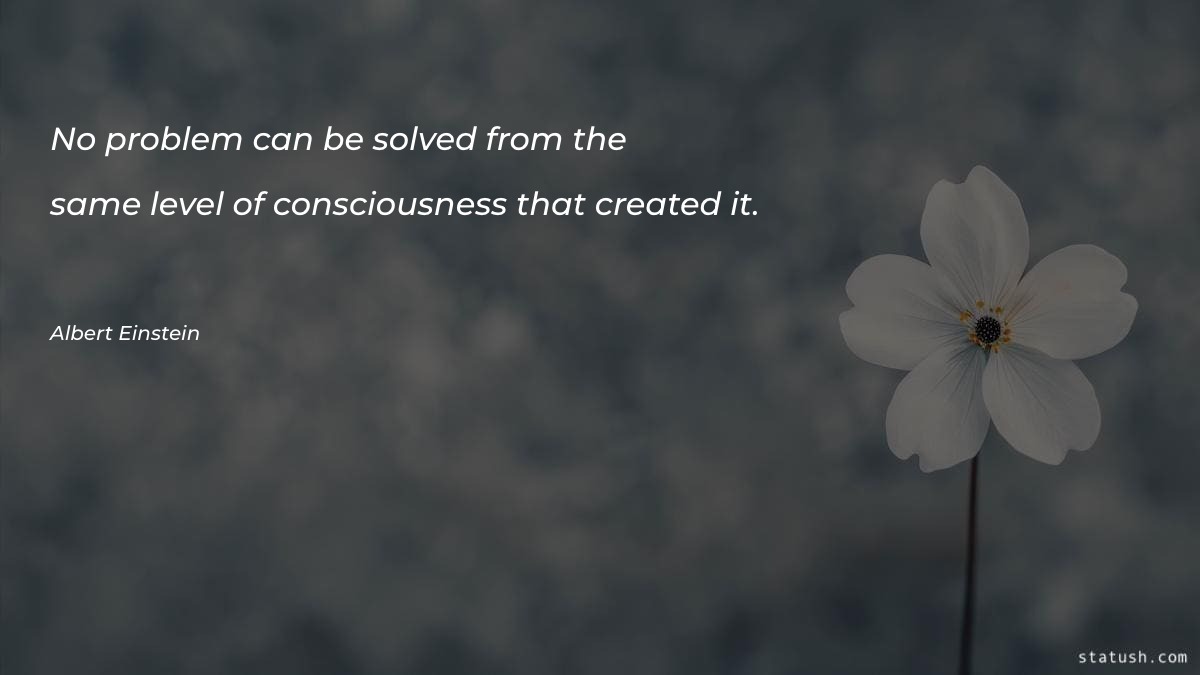 No problem can be solved from the same level of consciousness that created it.

Albert Einstein

statush.com